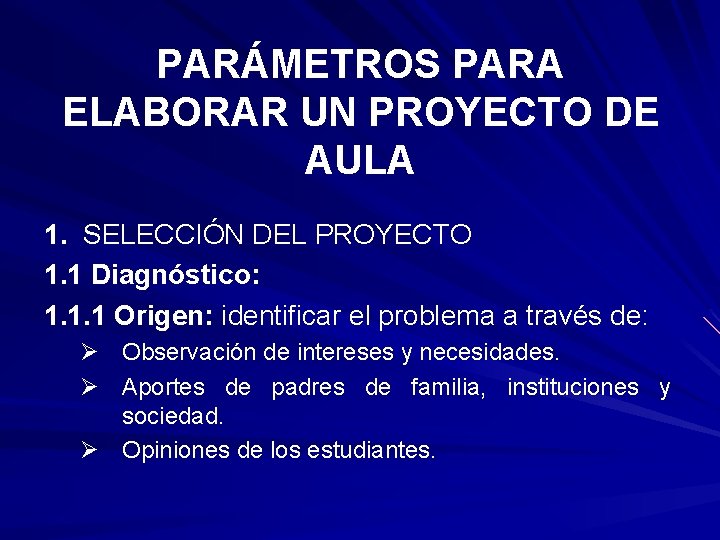 PARÁMETROS PARA ELABORAR UN PROYECTO DE AULA

1. SELECCIÓN DEL PROYECTO

1.1 Diagnóstico:

1.1.1 Origen: identificar el problema a través de:

➢ Observación de intereses y necesidades.

➢ Aportes de padres de familia, instituciones y sociedad.

➢ Opiniones de los estudiantes.